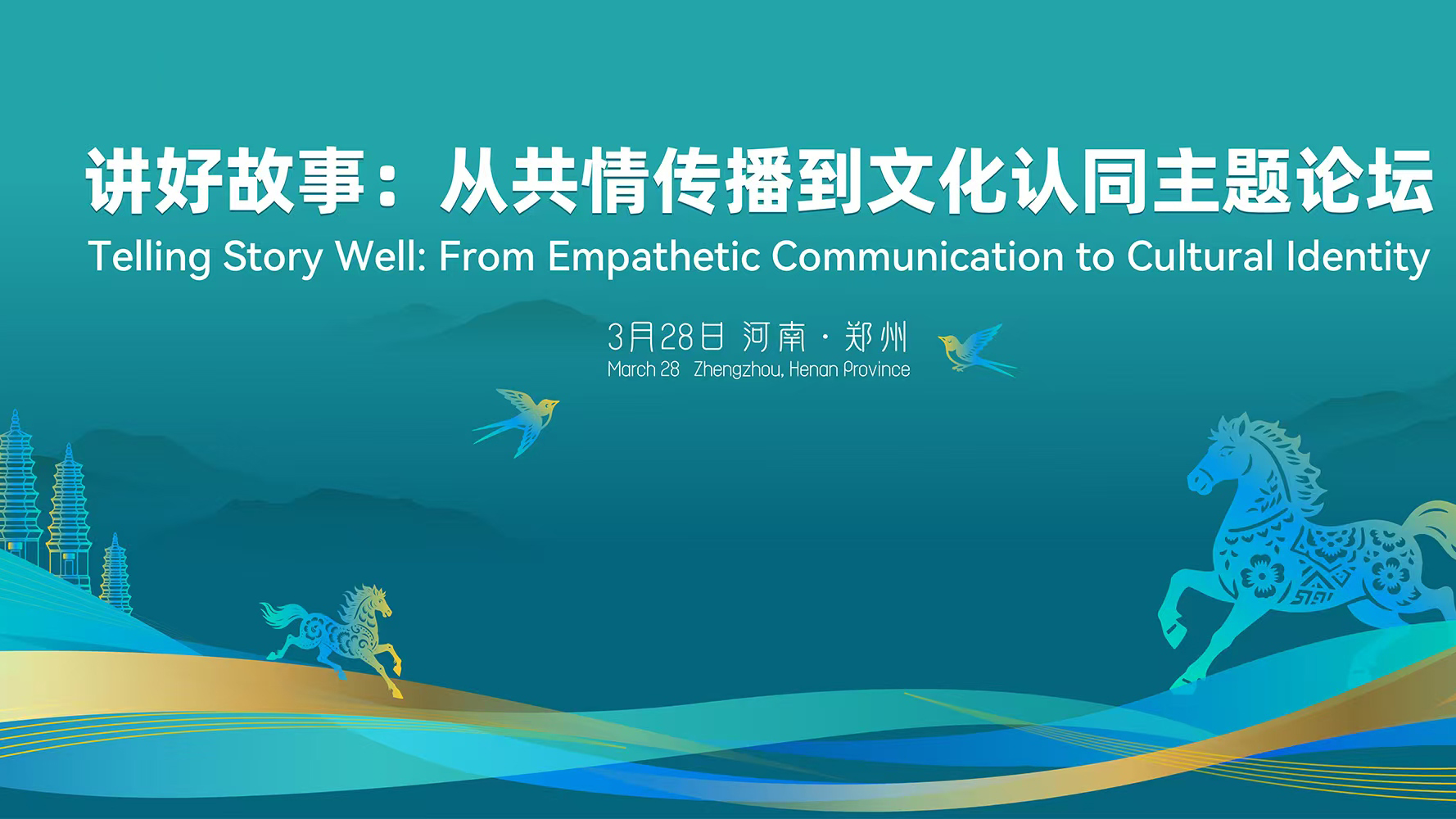 讲好故事：从共情传播到文化认同主题论坛
Telling Story Well: From Empathetic Communication to Cultural Identity

3月28日 河南·郑州
March 28 Zhengzhou, Henan Province